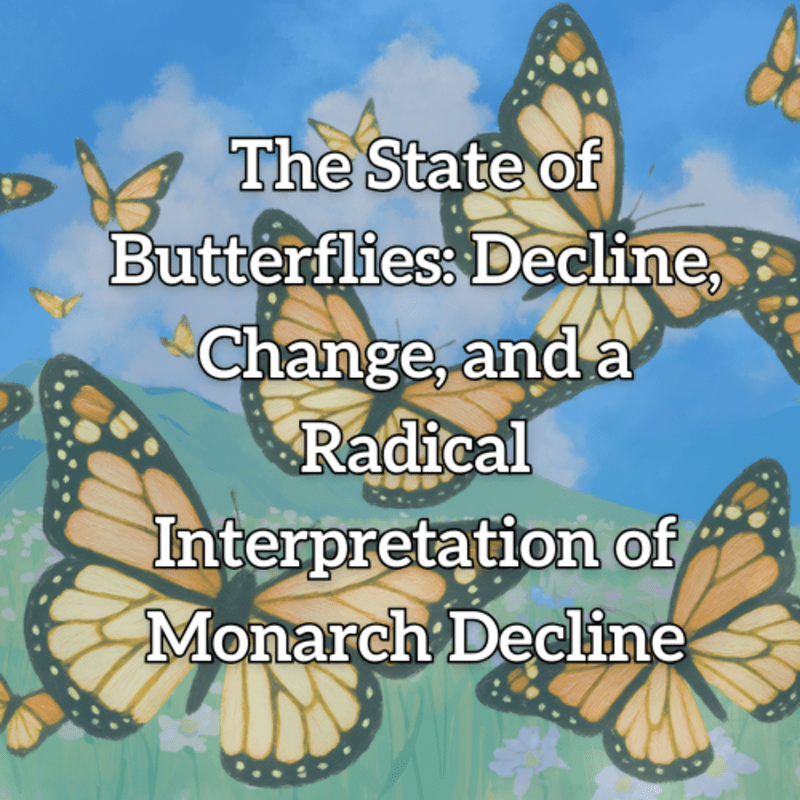 The State of Butterflies: Decline, Change, and a Radical Interpretation of Monarch Decline